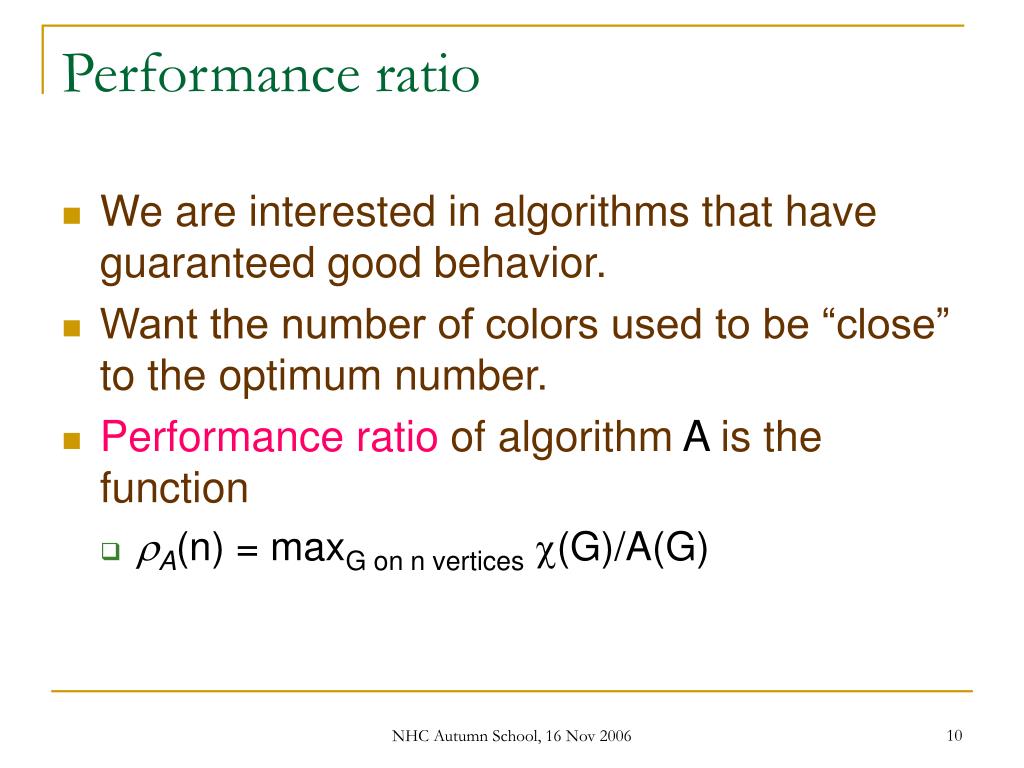 Performance ratio

We are interested in algorithms that have guaranteed good behavior.

Want the number of colors used to be “close” to the optimum number.

Performance ratio of algorithm A is the function

$\rho_A(n) = \max_{G \text{ on n vertices}} \chi(G)/A(G)$

NHC Autumn School, 16 Nov 2006

10